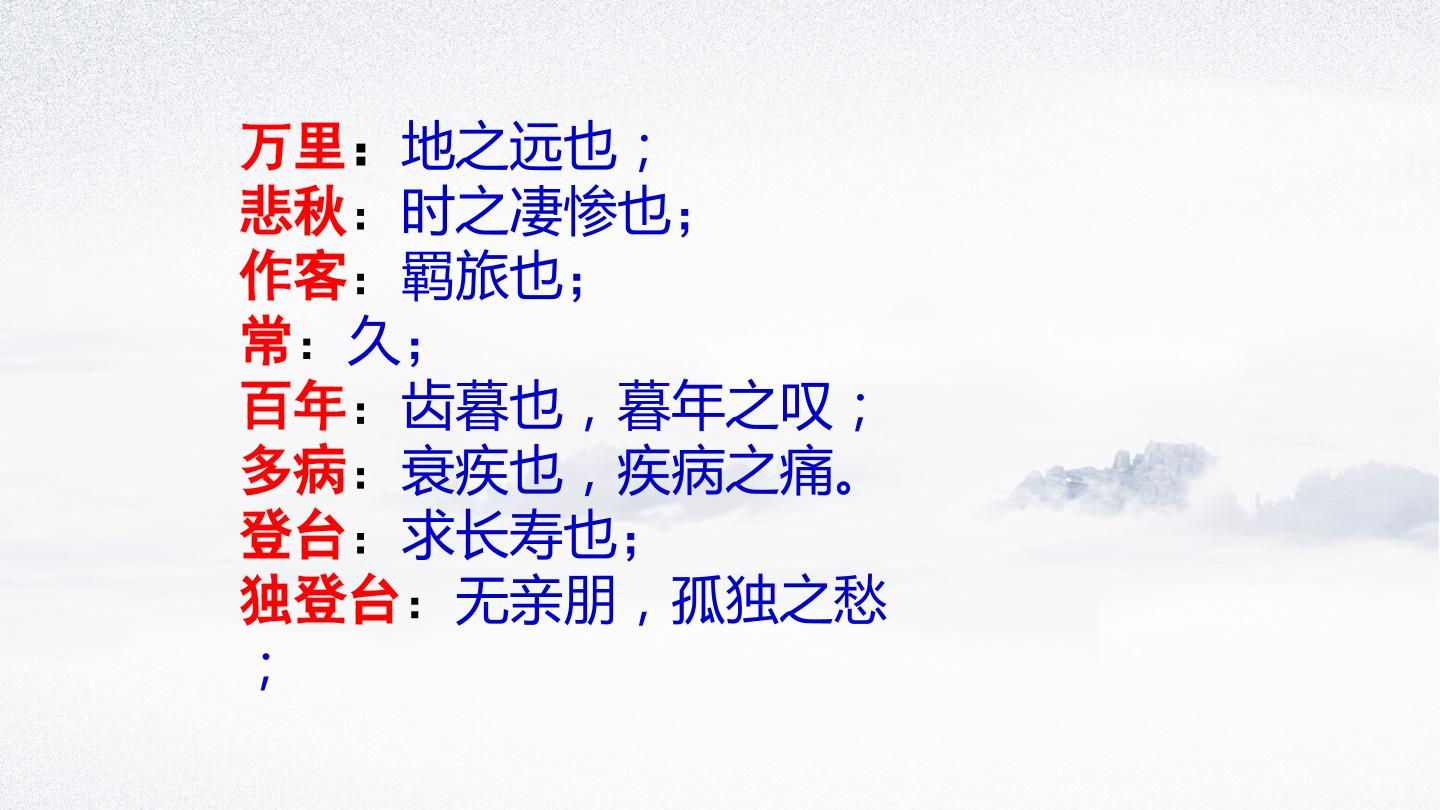 万里：地之远也；
悲秋：时之凄惨也；
作客：羁旅也；
常：久；
百年：齿暮也，暮年之叹；
多病：衰疾也，疾病之痛。
登台：求长寿也；
独登台：无亲朋，孤独之愁；